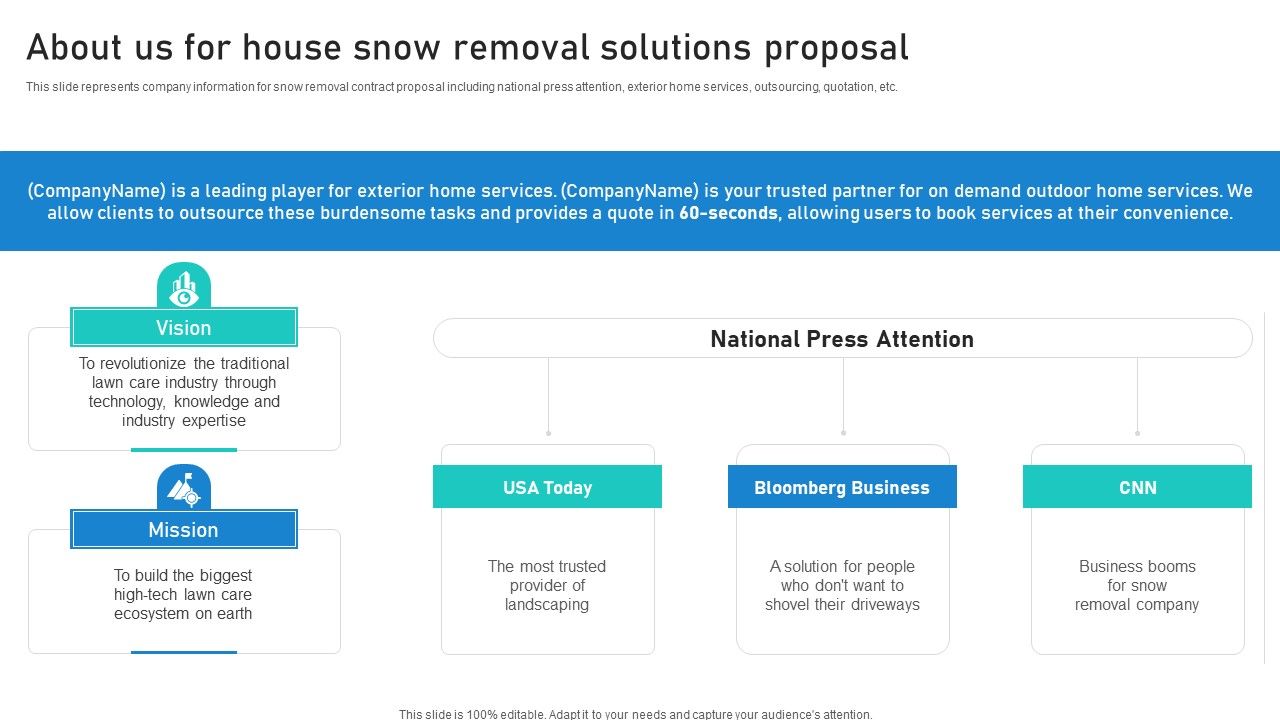 About us for house snow removal solutions proposal

This slide represents company information for snow removal contract proposal including national press attention, exterior home services, outsourcing, quotation, etc.

(CompanyName) is a leading player for exterior home services. (CompanyName) is your trusted partner for on demand outdoor home services. We allow clients to outsource these burdensome tasks and provides a quote in 60-seconds, allowing users to book services at their convenience.

Vision

To revolutionize the traditional lawn care industry through technology, knowledge and industry expertise

Mission

To build the biggest high-tech lawn care ecosystem on earth

National Press Attention

USA Today

The most trusted provider of landscaping

Bloomberg Business

A solution for people who don't want to shovel their driveways

CNN

Business booms for snow removal company

This slide is 100% editable. Adapt it to your needs and capture your audience's attention.